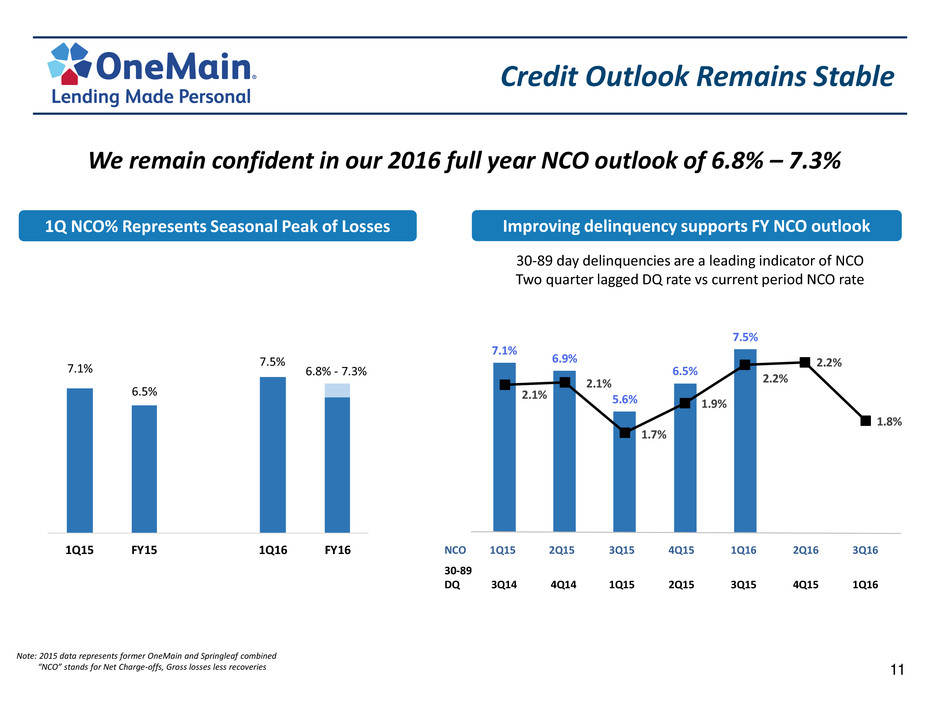 OneMain®
Lending Made Personal

Credit Outlook Remains Stable

We remain confident in our 2016 full year NCO outlook of 6.8% – 7.3%

1Q NCO% Represents Seasonal Peak of Losses

7.1%
6.5%
7.5%
6.8% - 7.3%

1Q15 FY15 1Q16 FY16

Improving delinquency supports FY NCO outlook

30-89 day delinquencies are a leading indicator of NCO
Two quarter lagged DQ rate vs current period NCO rate

7.1%
6.9%
5.6%
6.5%
7.5%
2.1%
2.1%
1.7%
1.9%
2.2%
2.2%
1.8%

| NCO | 1Q15 | 2Q15 | 3Q15 | 4Q15 | 1Q16 | 2Q16 | 3Q16 |
|---|---|---|---|---|---|---|---|
| 30-89 DQ | 3Q14 | 4Q14 | 1Q15 | 2Q15 | 3Q15 | 4Q15 | 1Q16 |

Note: 2015 data represents former OneMain and Springleaf combined
"NCO" stands for Net Charge-offs, Gross losses less recoveries

11